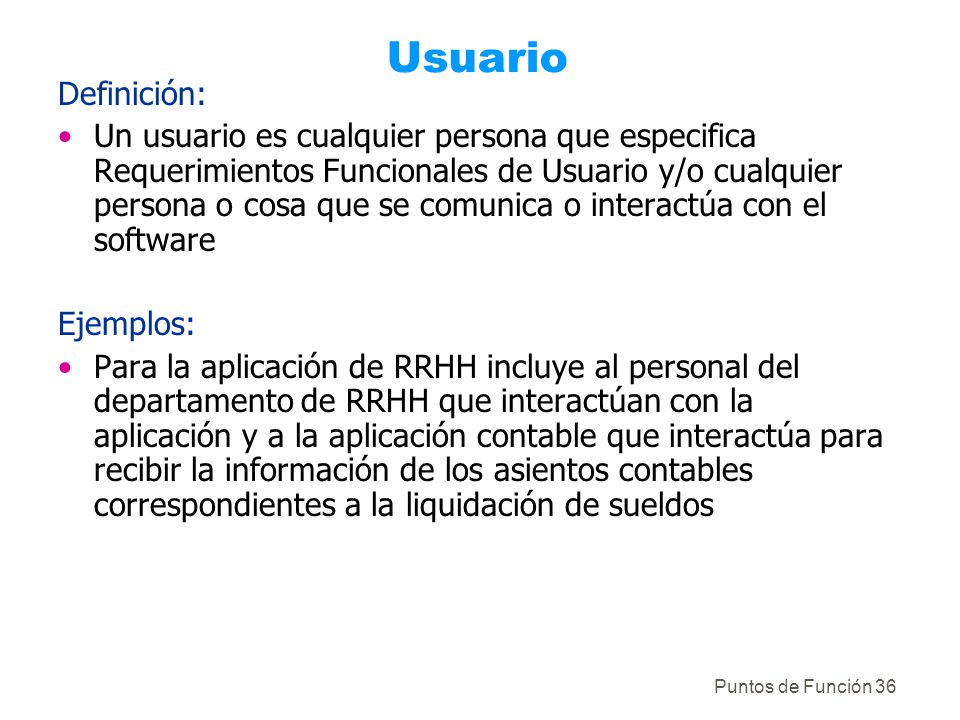 Usuario

Definición:

• Un usuario es cualquier persona que especifica Requerimientos Funcionales de Usuario y/o cualquier persona o cosa que se comunica o interactúa con el software

Ejemplos:

• Para la aplicación de RRHH incluye al personal del departamento de RRHH que interactúan con la aplicación y a la aplicación contable que interactúa para recibir la información de los asientos contables correspondientes a la liquidación de sueldos

Puntos de Función 36